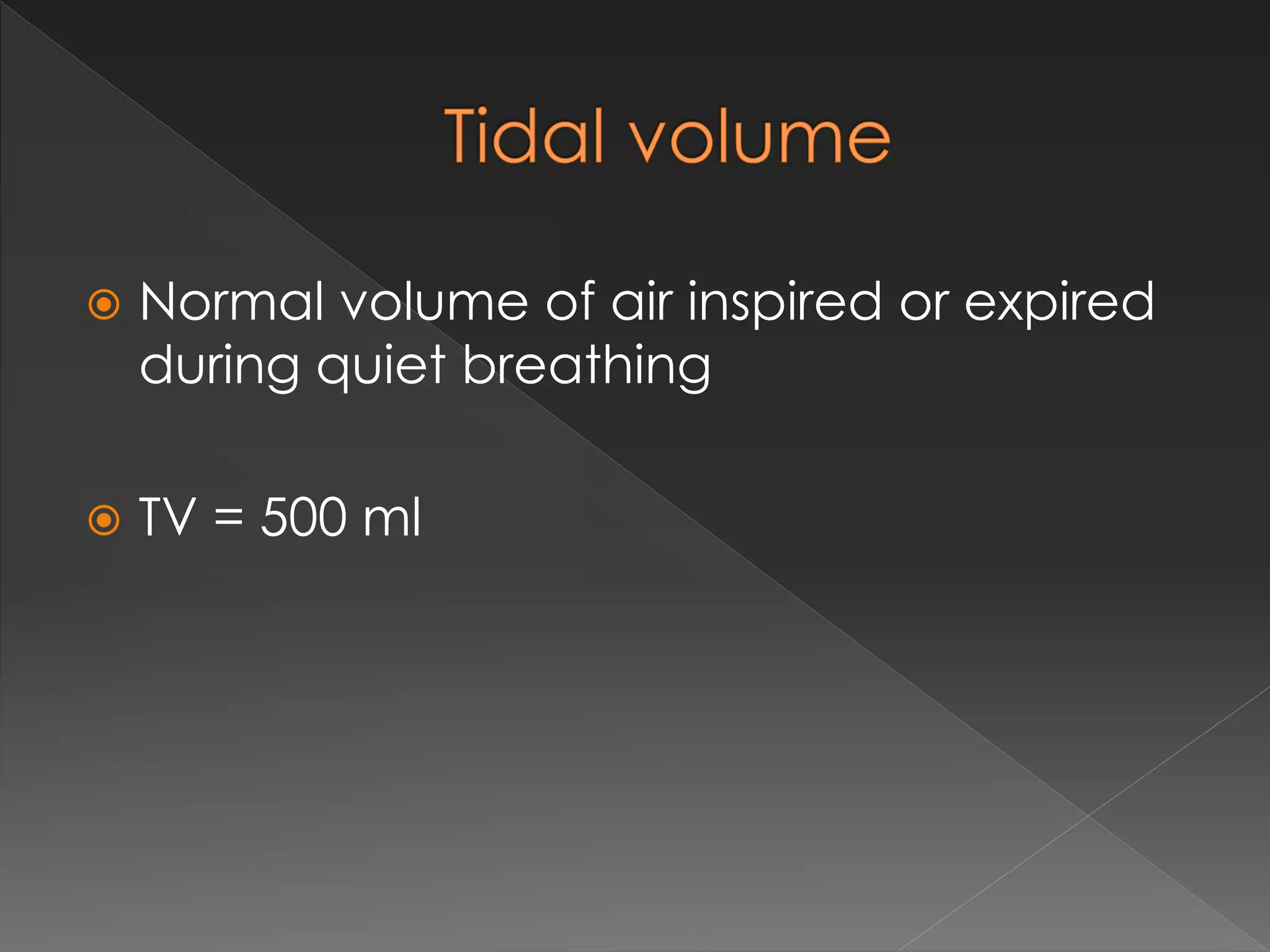 Tidal volume

Normal volume of air inspired or expired during quiet breathing

TV = 500 ml